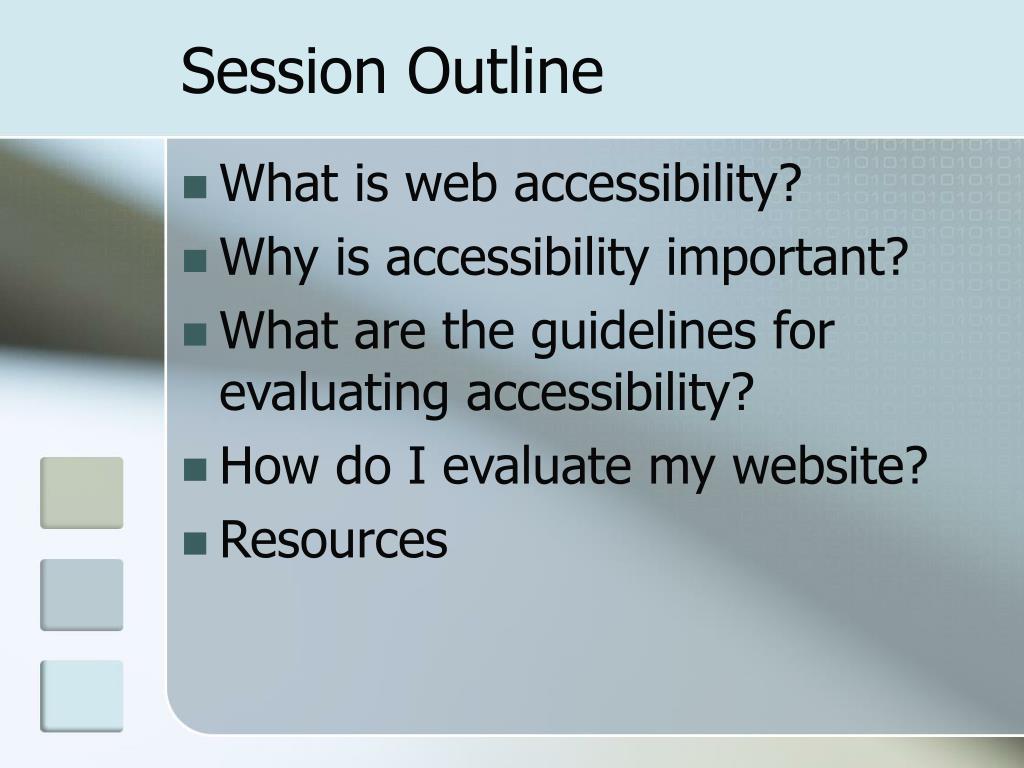 Session Outline

- What is web accessibility?
- Why is accessibility important?
- What are the guidelines for evaluating accessibility?
- How do I evaluate my website?
- Resources